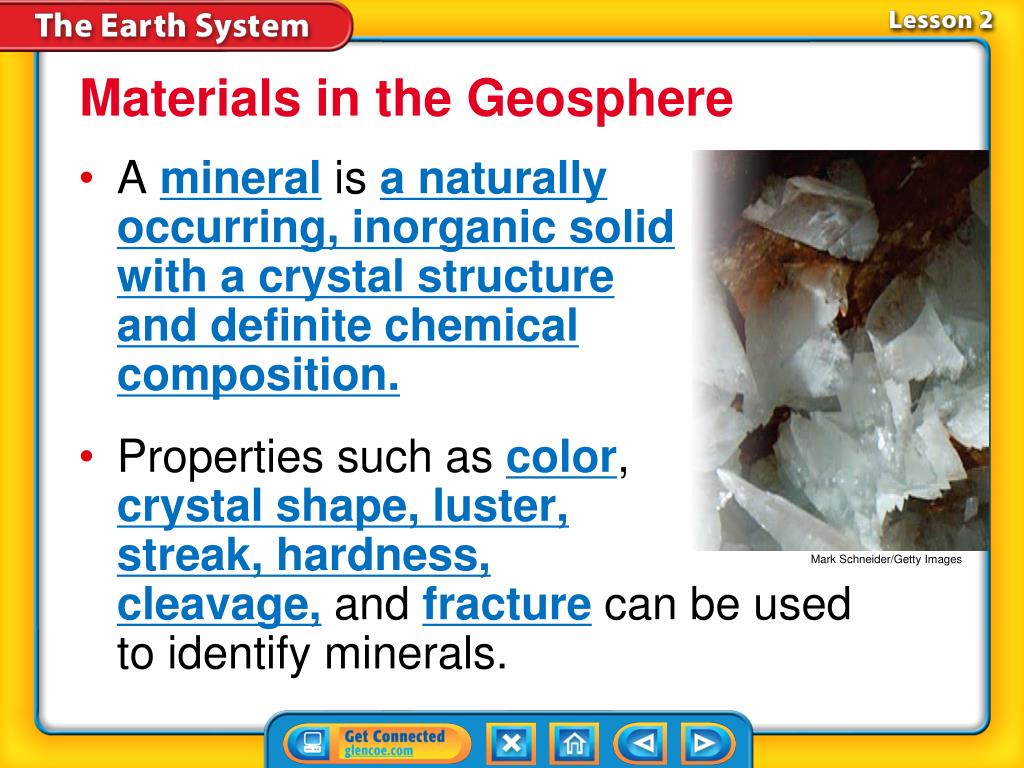 The Earth System

Lesson 2

Materials in the Geosphere

• A mineral is a naturally occurring, inorganic solid with a crystal structure and definite chemical composition.

• Properties such as color, crystal shape, luster, streak, hardness, cleavage, and fracture can be used to identify minerals.

Mark Schneider/Getty Images

Get Connected
glencoe.com